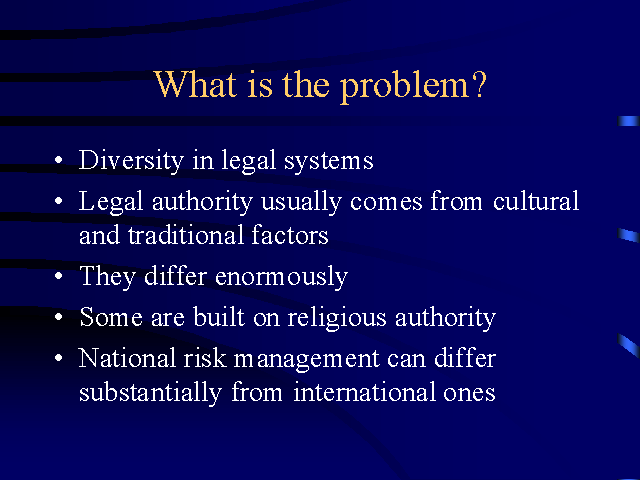 What is the problem?

• Diversity in legal systems
• Legal authority usually comes from cultural and traditional factors
• They differ enormously
• Some are built on religious authority
• National risk management can differ substantially from international ones